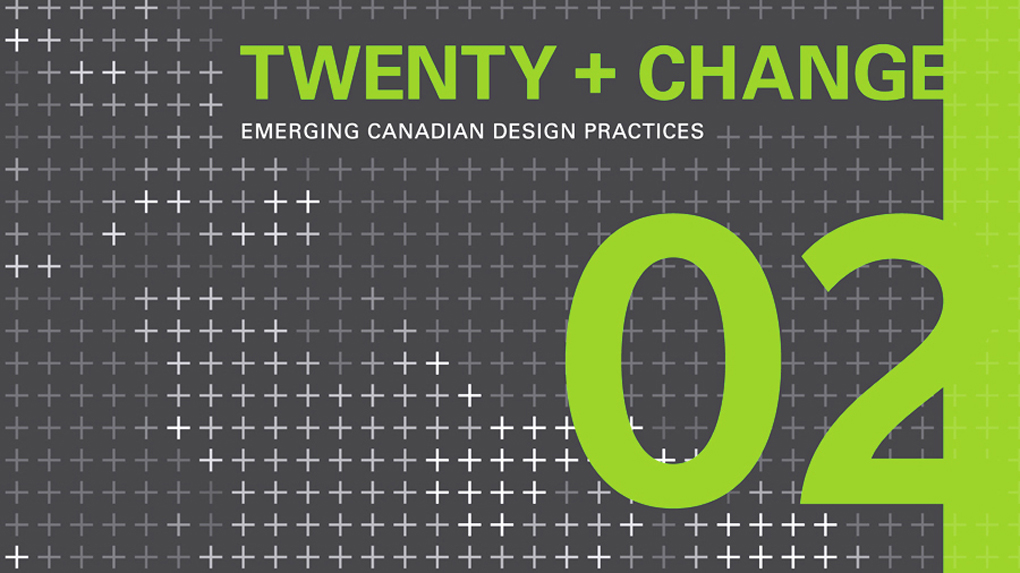 TWENTY + CHANGE
EMERGING CANADIAN DESIGN PRACTICES

02